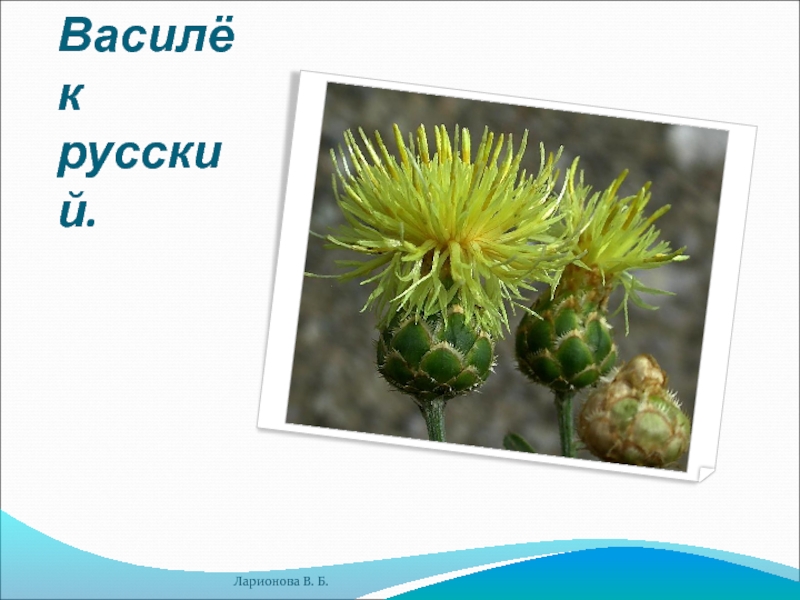 Василёк русский.

Ларионова В. Б.